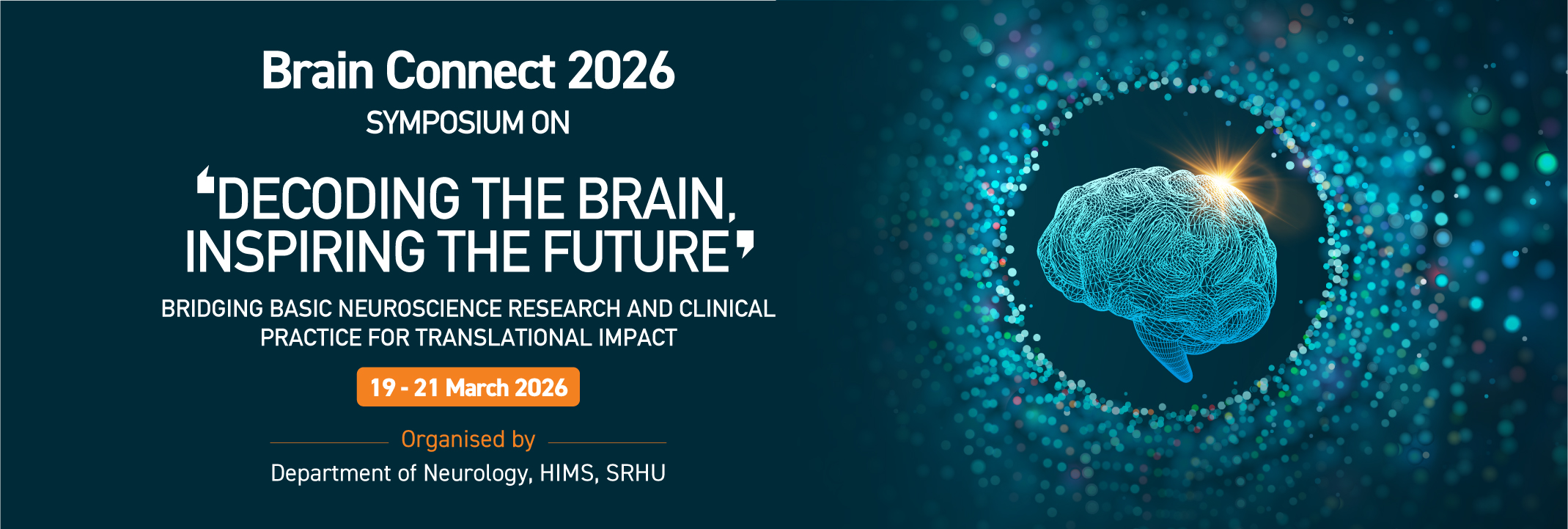 Brain Connect 2026
SYMPOSIUM ON

‘DECODING THE BRAIN, INSPIRING THE FUTURE’

BRIDGING BASIC NEUROSCIENCE RESEARCH AND CLINICAL PRACTICE FOR TRANSLATIONAL IMPACT

19 - 21 March 2026

Organised by

Department of Neurology, HIMS, SRHU